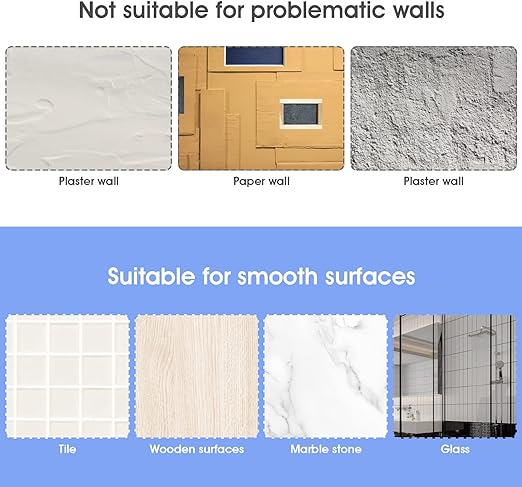 Not suitable for problematic walls

Plaster wall

Paper wall

Plaster wall

Suitable for smooth surfaces

Tile

Wooden surfaces

Marble stone

Glass